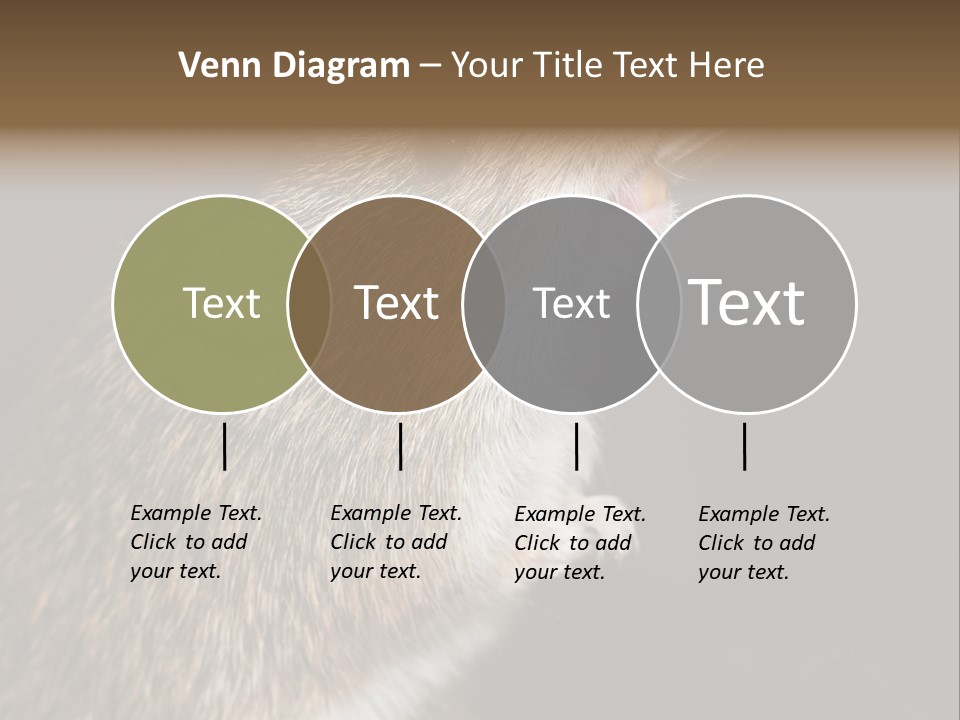 Venn Diagram – Your Title Text Here

Text

Text

Text

Text

Example Text. Click to add your text.

Example Text. Click to add your text.

Example Text. Click to add your text.

Example Text. Click to add your text.